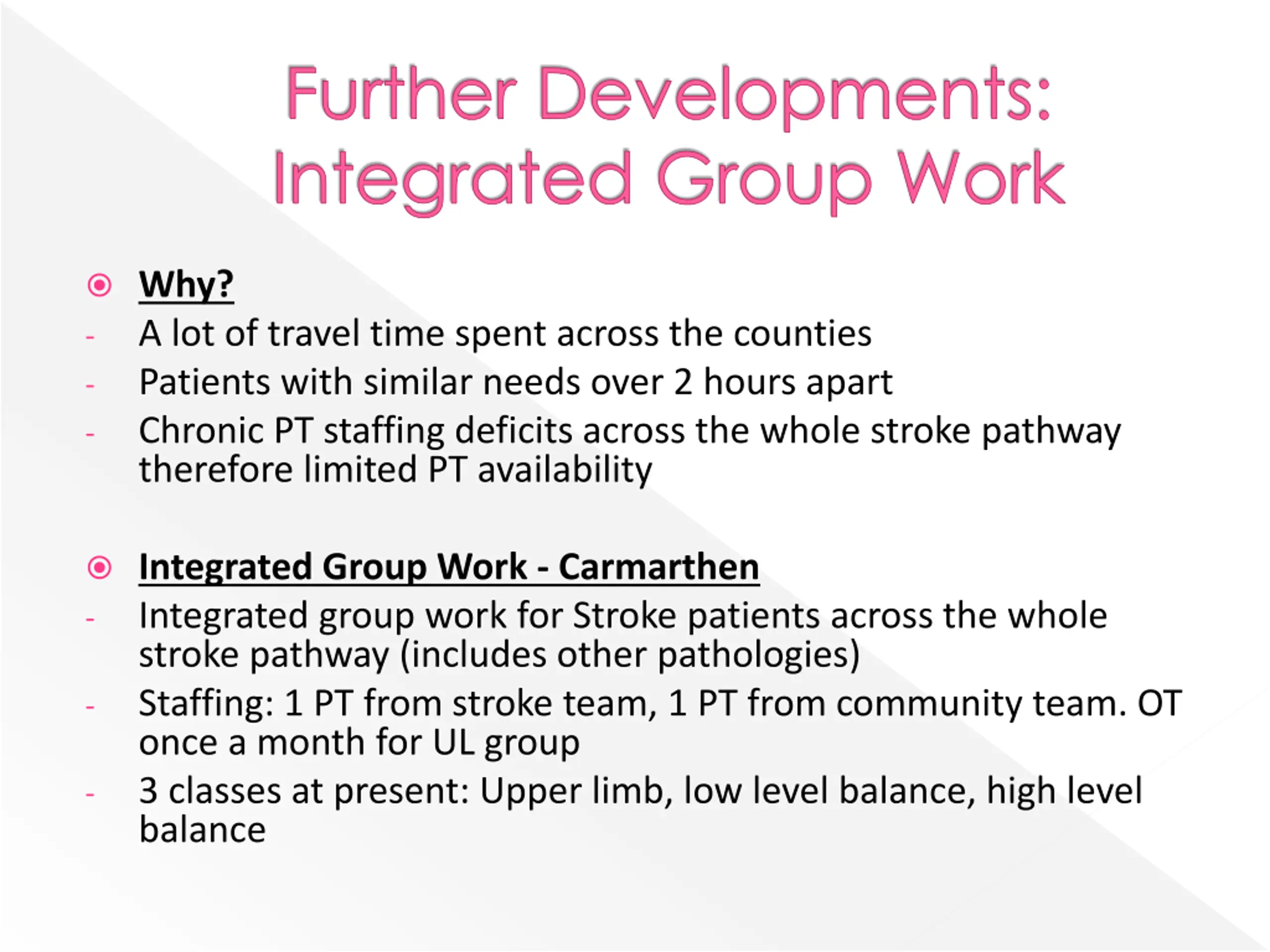 Further Developments: Integrated Group Work

Why?
- A lot of travel time spent across the counties
- Patients with similar needs over 2 hours apart
- Chronic PT staffing deficits across the whole stroke pathway therefore limited PT availability

Integrated Group Work - Carmarthen
- Integrated group work for Stroke patients across the whole stroke pathway (includes other pathologies)
- Staffing: 1 PT from stroke team, 1 PT from community team. OT once a month for UL group
- 3 classes at present: Upper limb, low level balance, high level balance